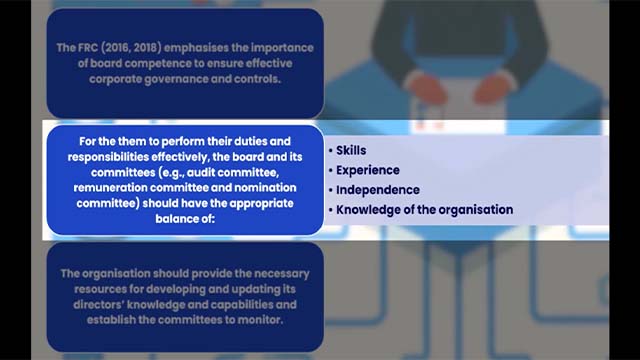 The FRC (2016, 2018) emphasises the importance of board competence to ensure effective corporate governance and controls.

For the them to perform their duties and responsibilities effectively, the board and its committees (e.g., audit committee, remuneration committee and nomination committee) should have the appropriate balance of:

• Skills
• Experience
• Independence
• Knowledge of the organisation

The organisation should provide the necessary resources for developing and updating its directors' knowledge and capabilities and establish the committees to monitor.